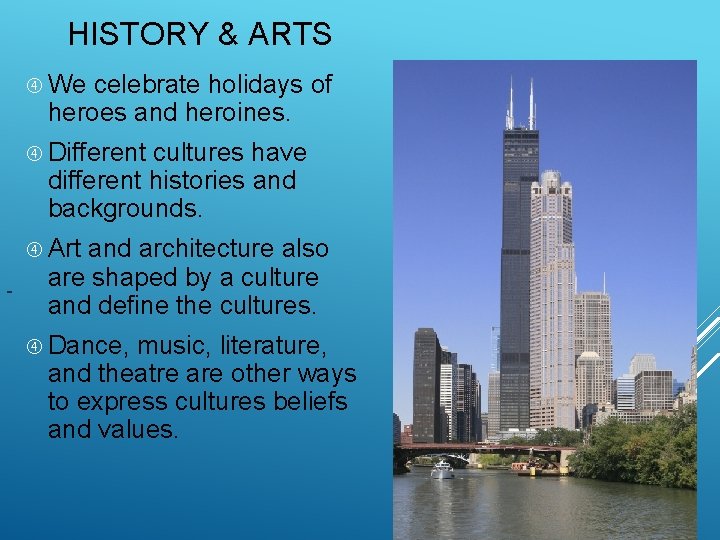 HISTORY & ARTS

④ We celebrate holidays of heroes and heroines.

④ Different cultures have different histories and backgrounds.

④ Art and architecture also are shaped by a culture and define the cultures.

④ Dance, music, literature, and theatre are other ways to express cultures beliefs and values.